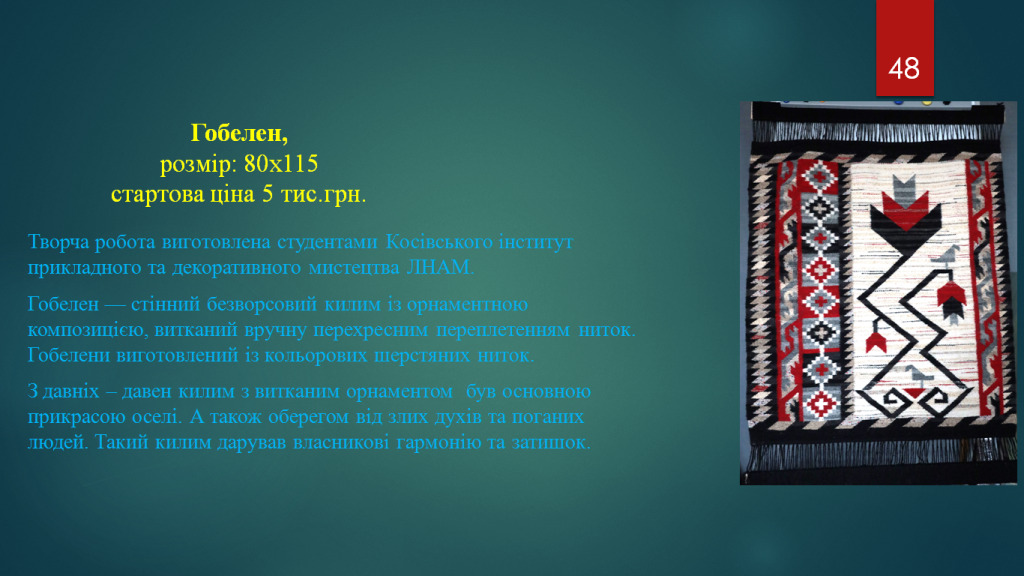 48

Гобелен,
розмір: 80х115
стартова ціна 5 тис.грн.

Творча робота виготовлена студентами Косівського інститут прикладного та декоративного мистецтва ЛНАМ.

Гобелен — стінний безворсовий килим із орнаментною композицією, витканий вручну перехресним переплетенням ниток. Гобелени виготовлений із кольорових шерстяних ниток.

З давніх – давен килим з витканим орнаментом був основною прикрасою оселі. А також оберегом від злих духів та поганих людей. Такий килим дарував власникові гармонію та затишок.